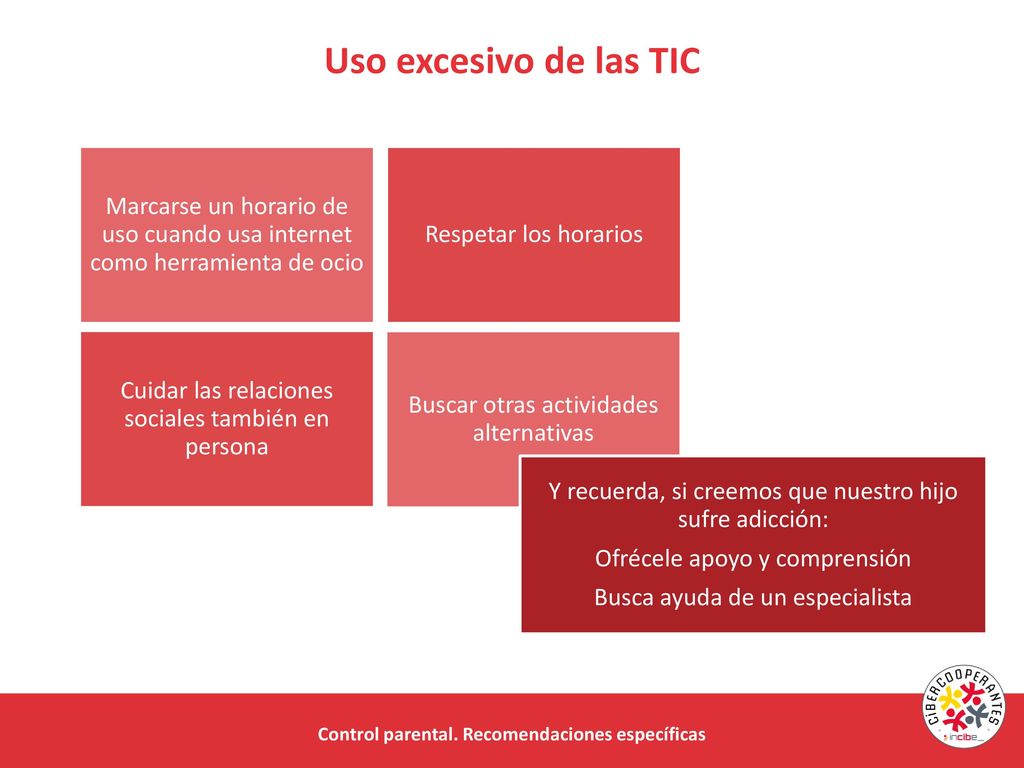 Uso excesivo de las TIC

Marcarse un horario de uso cuando usa internet como herramienta de ocio

Respetar los horarios

Cuidar las relaciones sociales también en persona

Buscar otras actividades alternativas

Y recuerda, si creemos que nuestro hijo sufre adicción:

Ofrécele apoyo y comprensión

Busca ayuda de un especialista

Control parental. Recomendaciones específicas

CIBERCOOPERANTES
incibe_